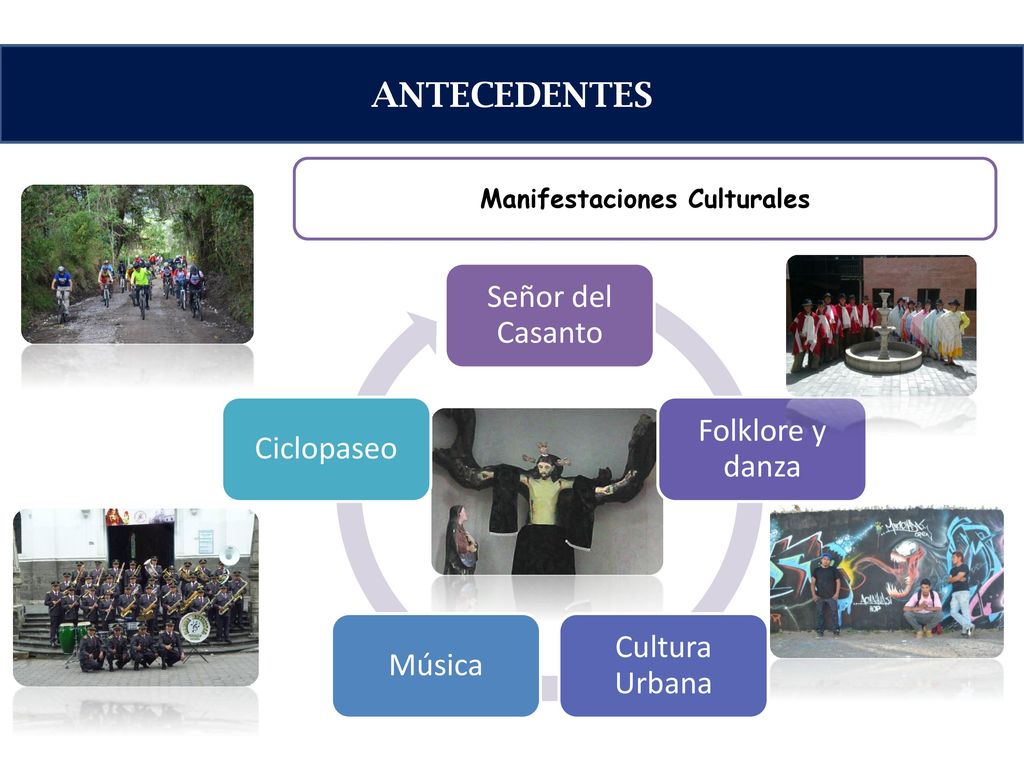 ANTECEDENTES

Manifestaciones Culturales

Señor del Casanto

Folklore y danza

Cultura Urbana

Música

Ciclopaseo